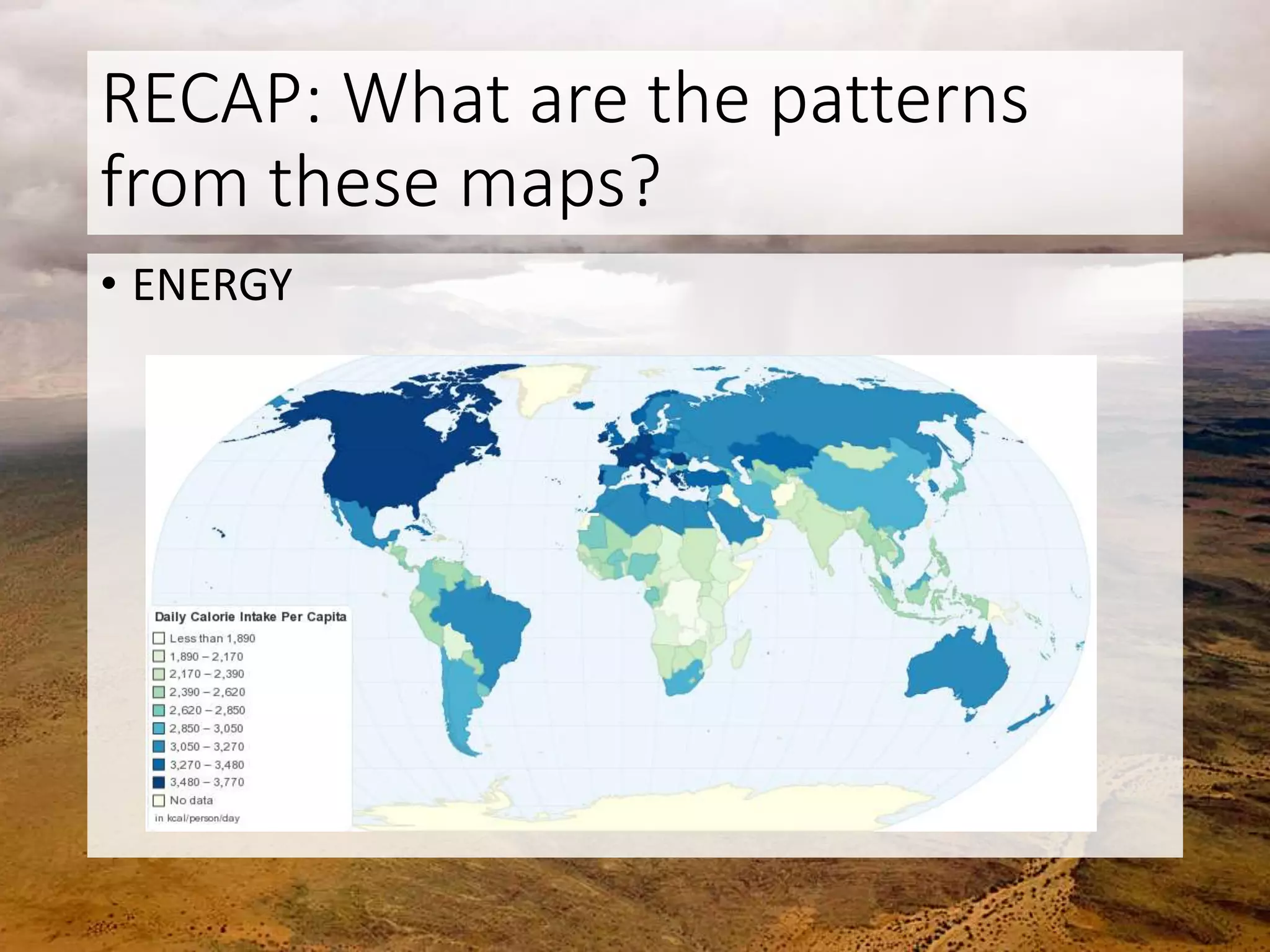 RECAP: What are the patterns from these maps?

• ENERGY

Daily Calorie Intake Per Capita
Less than 1,890
1,890 – 2,170
2,170 – 2,390
2,390 – 2,620
2,620 – 2,850
2,850 – 3,050
3,050 – 3,270
3,270 – 3,480
3,480 – 3,770
No data
in kcal/person/day